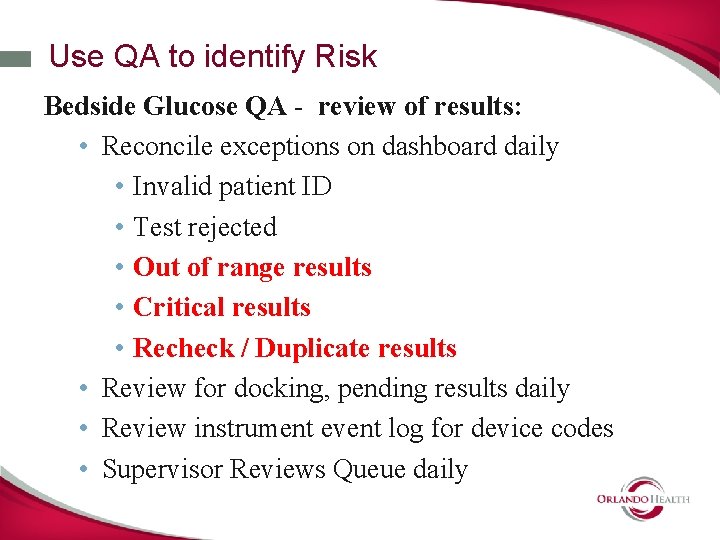 Use QA to identify Risk

Bedside Glucose QA - review of results:

• Reconcile exceptions on dashboard daily
  • Invalid patient ID
  • Test rejected
  • Out of range results
  • Critical results
  • Recheck / Duplicate results
• Review for docking, pending results daily
• Review instrument event log for device codes
• Supervisor Reviews Queue daily

ORLANDO HEALTH